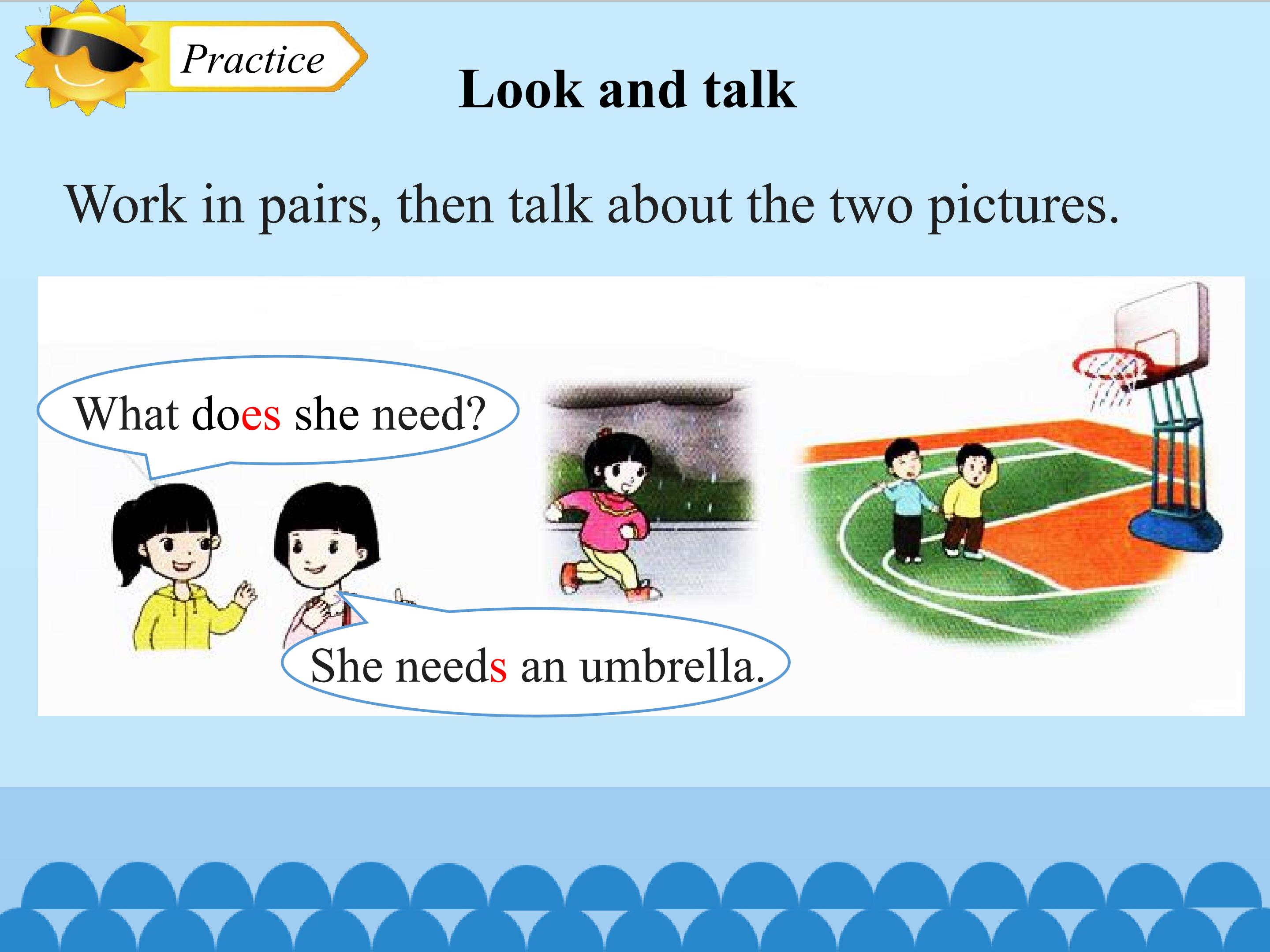 Practice

Look and talk

Work in pairs, then talk about the two pictures.

What does she need?

She needs an umbrella.